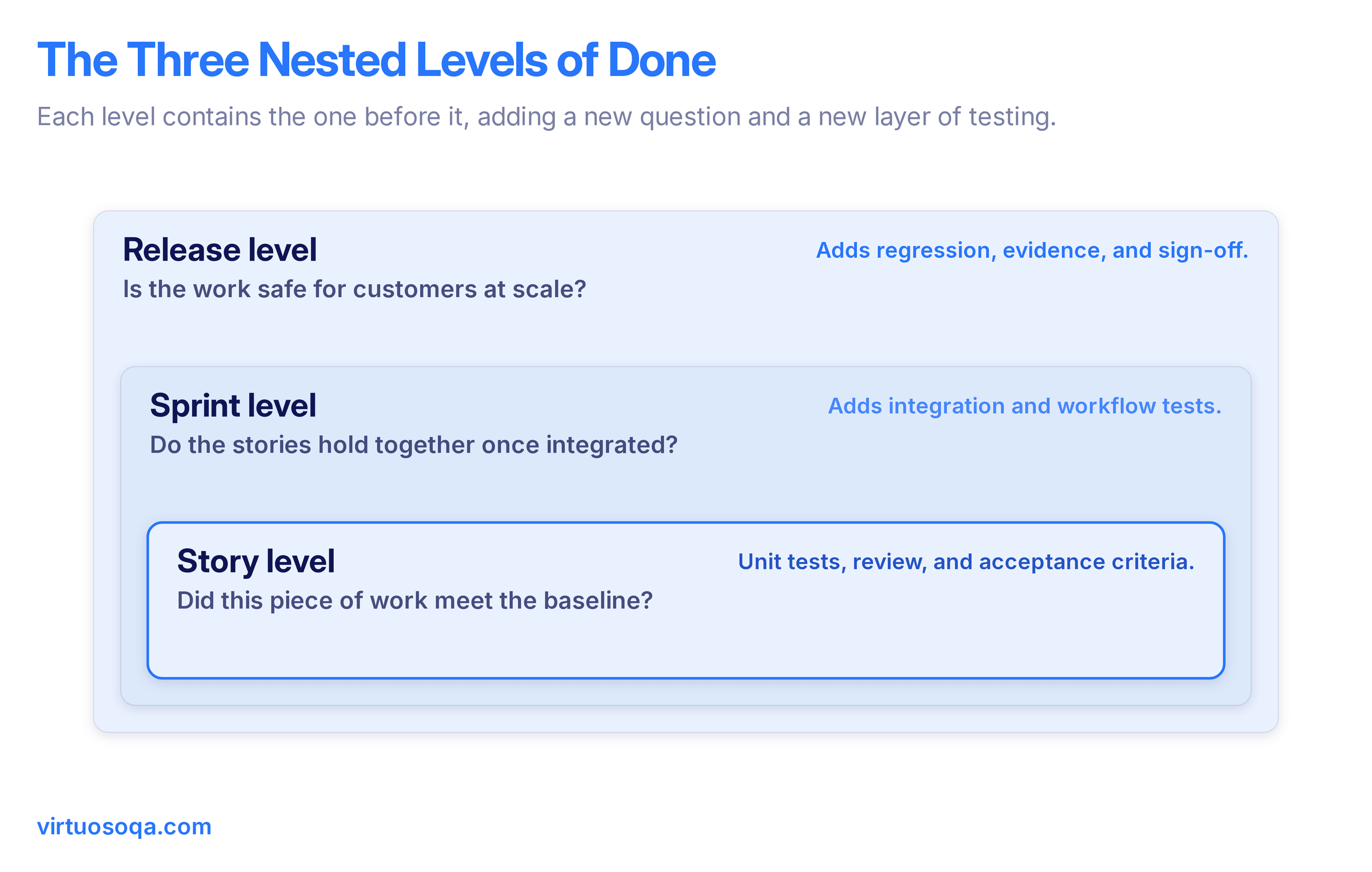 The Three Nested Levels of Done

Each level contains the one before it, adding a new question and a new layer of testing.

Release level

Adds regression, evidence, and sign-off.

Is the work safe for customers at scale?

Sprint level

Adds integration and workflow tests.

Do the stories hold together once integrated?

Story level

Unit tests, review, and acceptance criteria.

Did this piece of work meet the baseline?

virtuosoqa.com